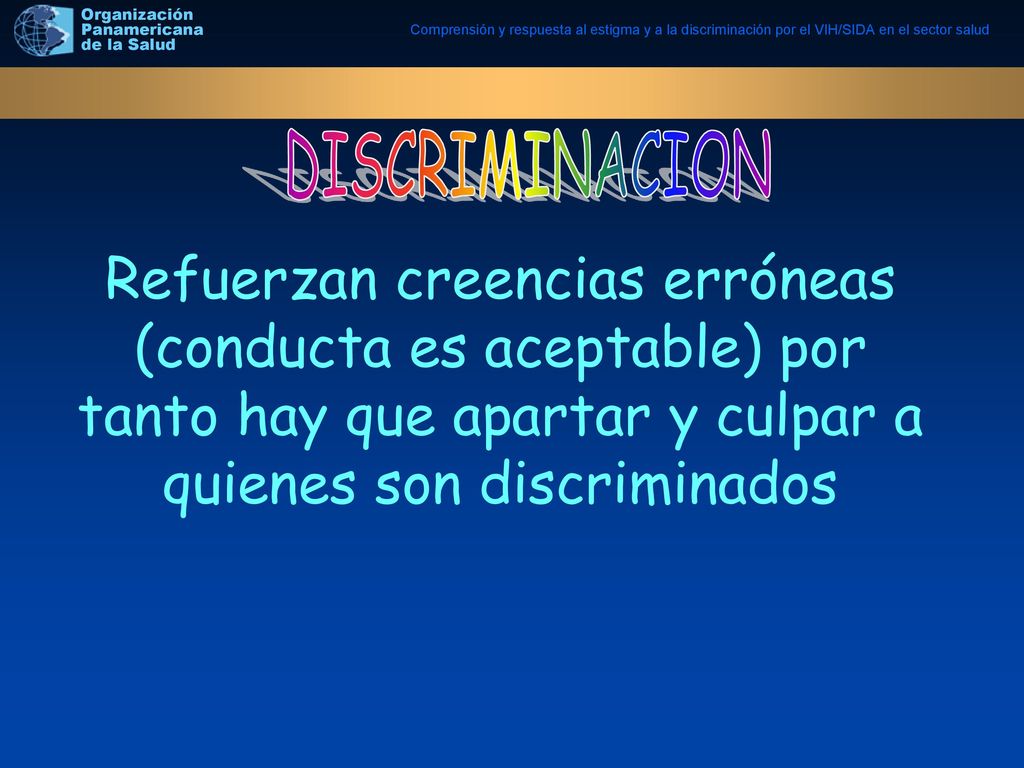 Organización Panamericana de la Salud

Comprensión y respuesta al estigma y a la discriminación por el VIH/SIDA en el sector salud

DISCRIMINACION

Refuerzan creencias erróneas (conducta es aceptable) por tanto hay que apartar y culpar a quienes son discriminados